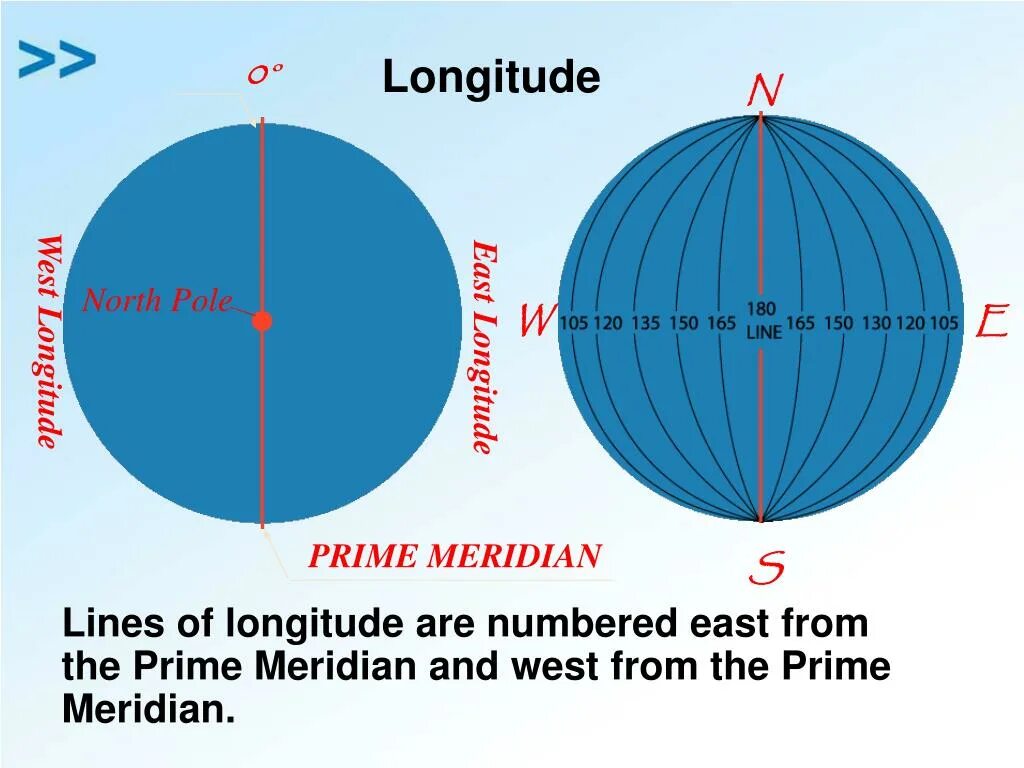 >>

Longitude

0°

West Longitude

North Pole

East Longitude

PRIME MERIDIAN

N

W 105 120 135 150 165 180 LINE 165 150 130 120 105 E

S

Lines of longitude are numbered east from the Prime Meridian and west from the Prime Meridian.